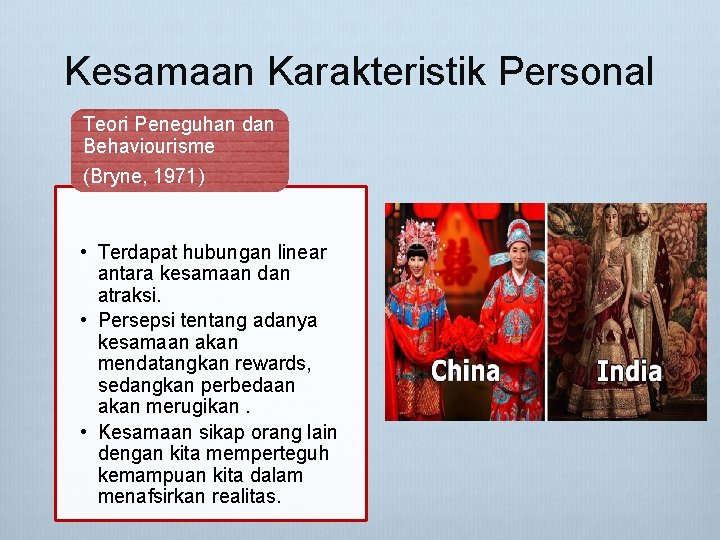 Kesamaan Karakteristik Personal

Teori Peneguhan dan Behaviourisme
(Bryne, 1971)

• Terdapat hubungan linear antara kesamaan dan atraksi.
• Persepsi tentang adanya kesamaan akan mendatangkan rewards, sedangkan perbedaan akan merugikan .
• Kesamaan sikap orang lain dengan kita memperteguh kemampuan kita dalam menafsirkan realitas.

China

India